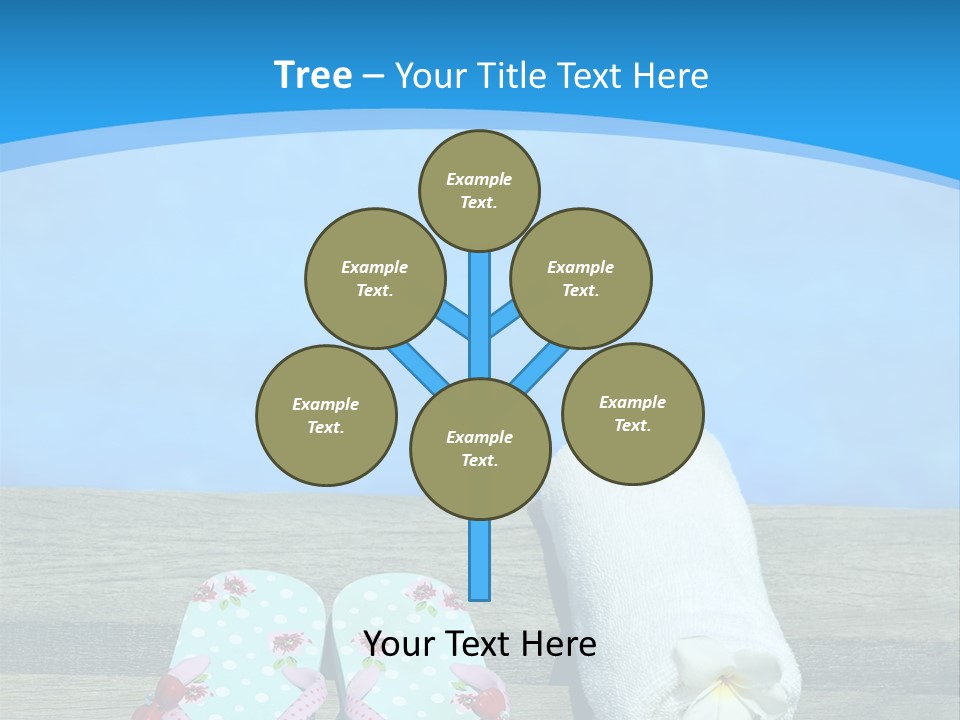 Tree – Your Title Text Here

Example Text.

Example Text.

Example Text.

Example Text.

Example Text.

Example Text.

Your Text Here